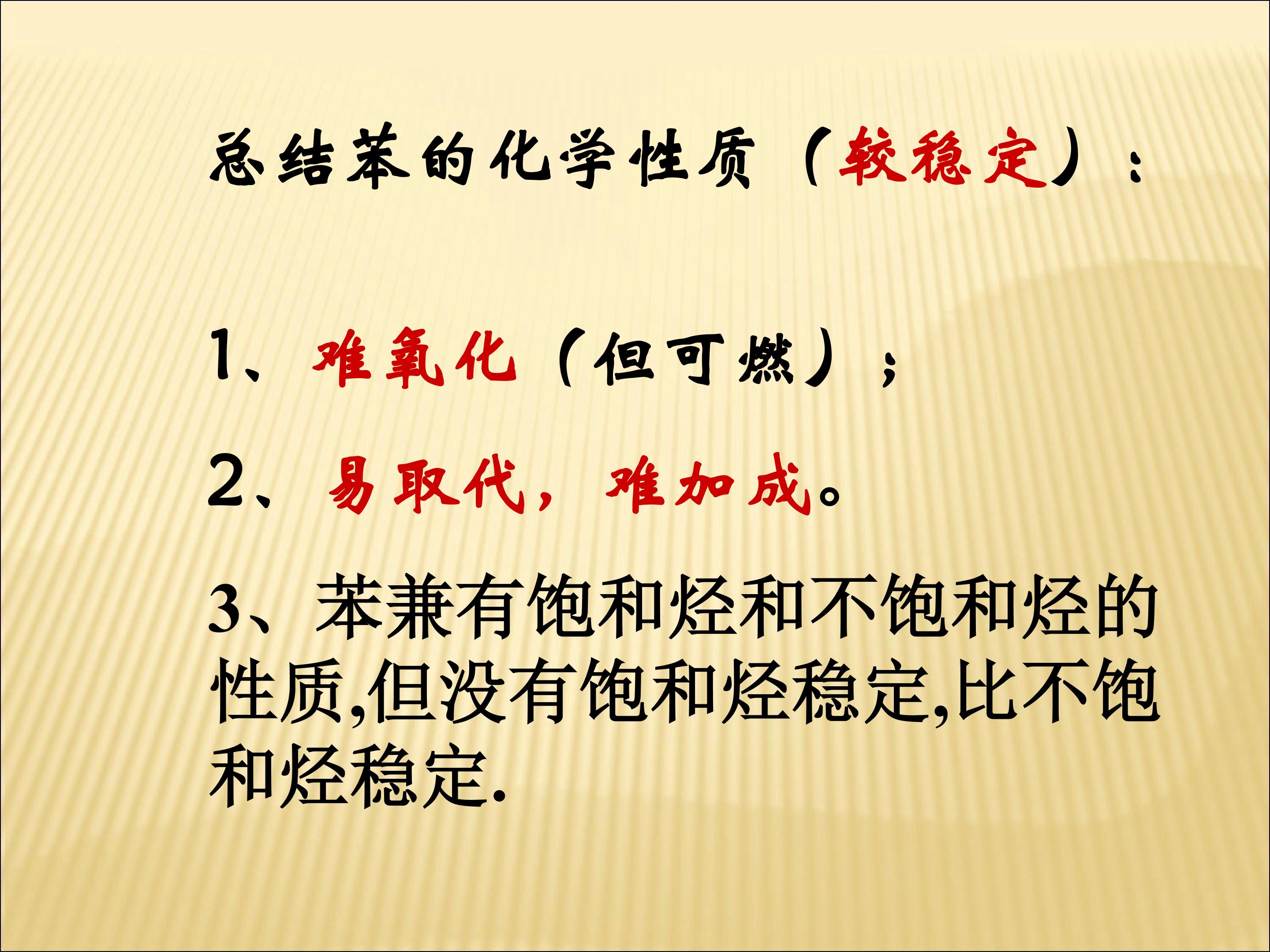 总结苯的化学性质（较稳定）：

1、难氧化（但可燃）；

2、易取代，难加成。

3、苯兼有饱和烃和不饱和烃的性质,但没有饱和烃稳定,比不饱和烃稳定.